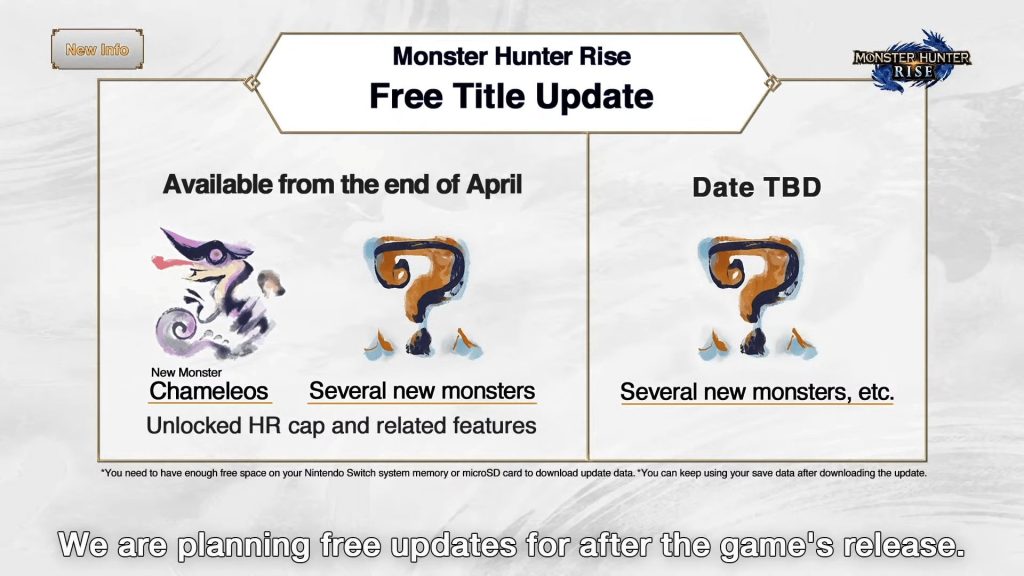 New Info

Monster Hunter Rise
Free Title Update

MONSTER HUNTER RISE

Available from the end of April

New Monster
Chameleos

Several new monsters

Unlocked HR cap and related features

Date TBD

Several new monsters, etc.

*You need to have enough free space on your Nintendo Switch system memory or microSD card to download update data. *You can keep using your save data after downloading the update.

We are planning free updates for after the game's release.